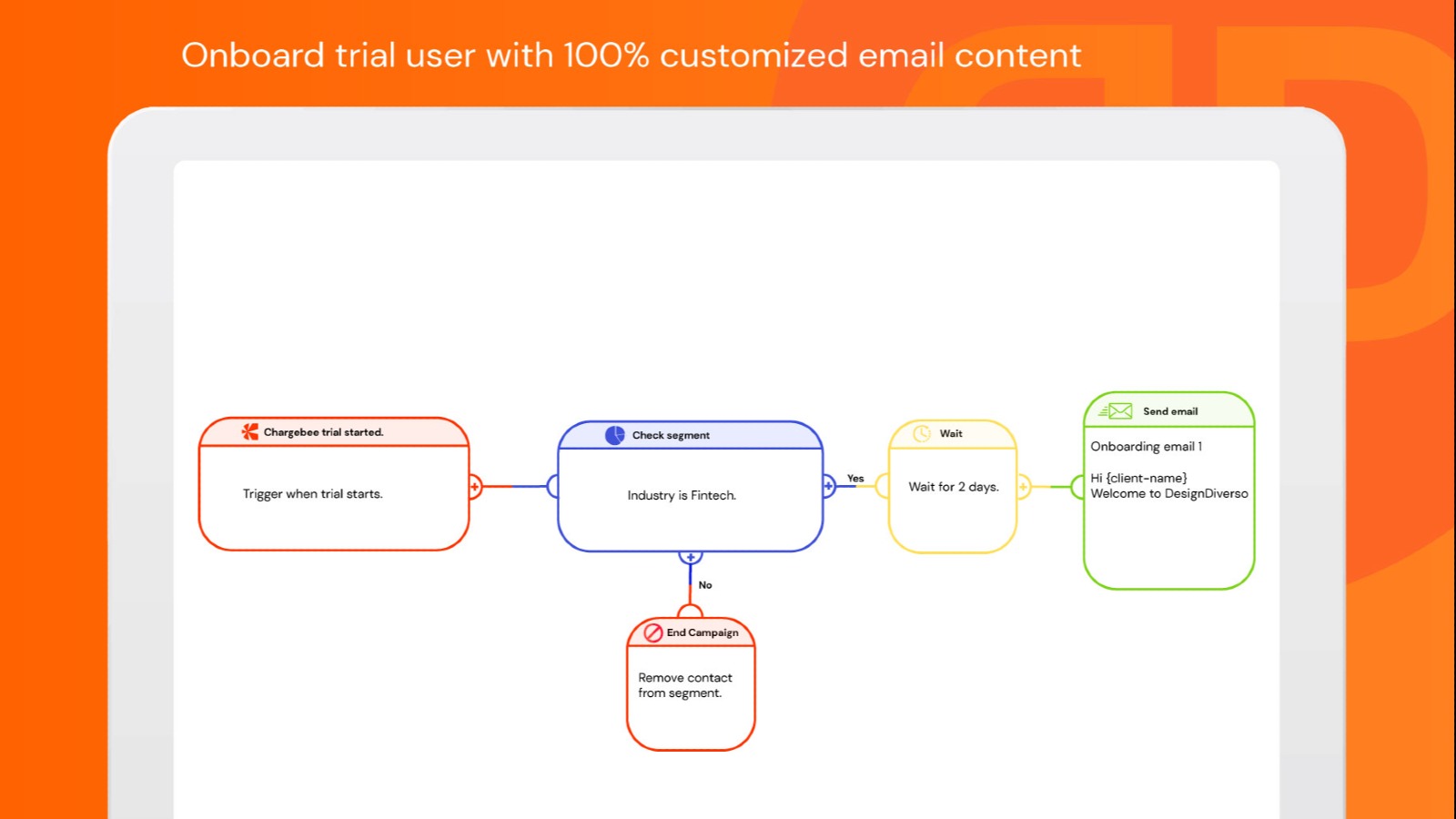 Onboard trial user with 100% customized email content

Chargebee trial started.

Trigger when trial starts.

Check segment

Industry is Fintech.

Yes

Wait

Wait for 2 days.

Send email

Onboarding email 1

Hi {client-name}
Welcome to DesignDiverso

No

End Campaign

Remove contact from segment.